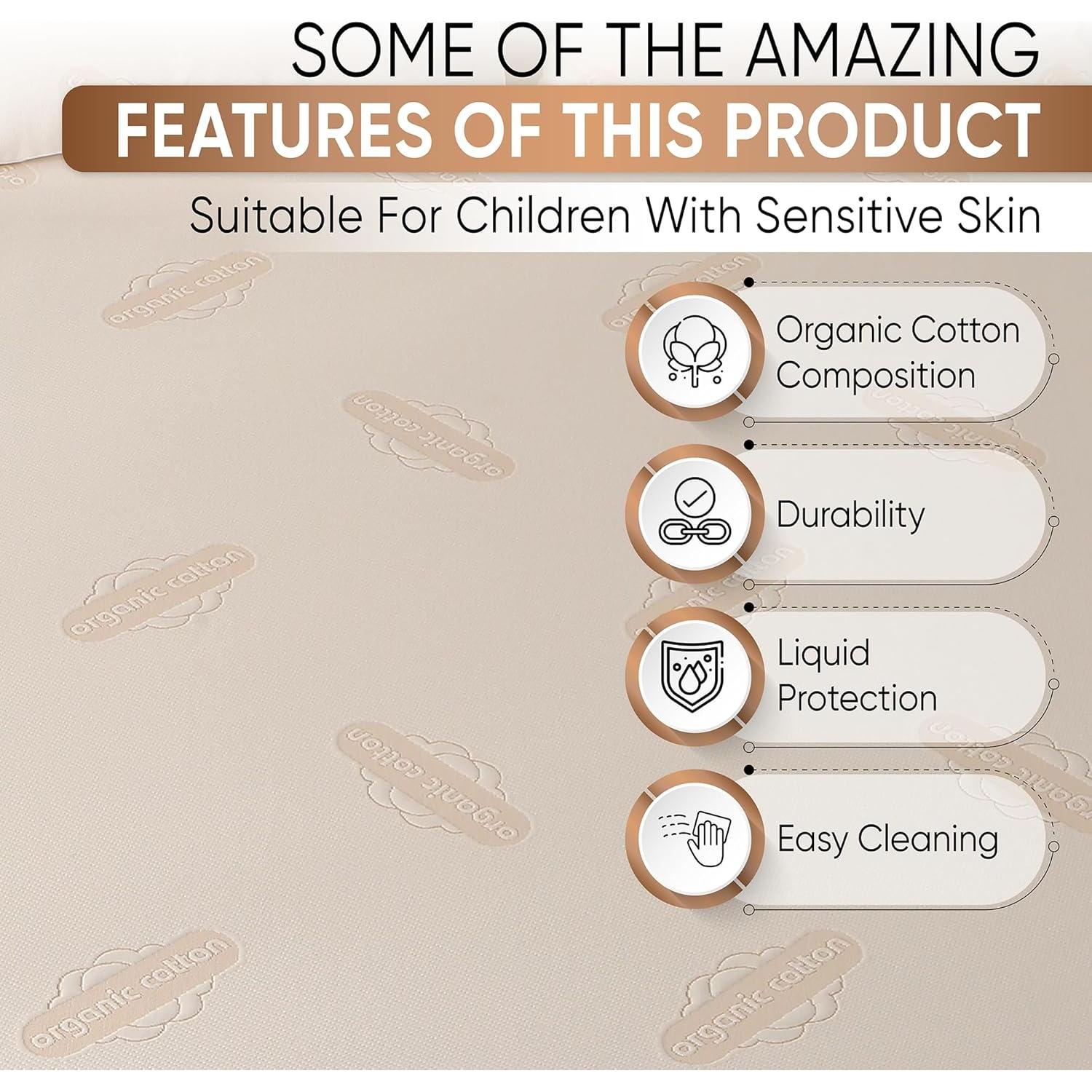 SOME OF THE AMAZING
FEATURES OF THIS PRODUCT
Suitable For Children With Sensitive Skin

Organic Cotton Composition

Durability

Liquid Protection

Easy Cleaning

organic cotton

organic cotton

organic cotton

organic cotton

organic cotton

organic cotton